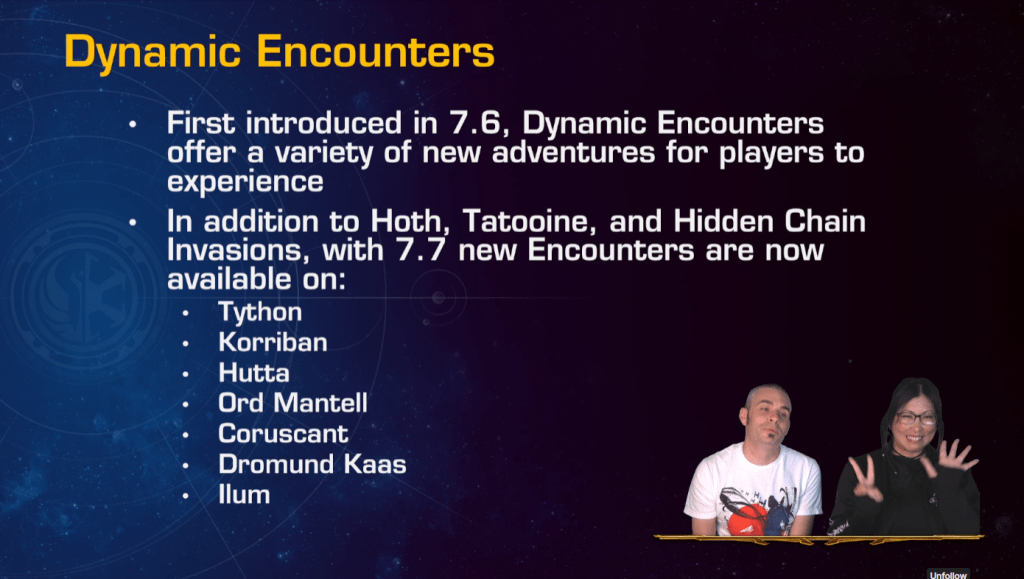 Dynamic Encounters

• First introduced in 7.6, Dynamic Encounters offer a variety of new adventures for players to experience

• In addition to Hoth, Tatooine, and Hidden Chain Invasions, with 7.7 new Encounters are now available on:
  • Tython
  • Korriban
  • Hutta
  • Ord Mantell
  • Coruscant
  • Dromund Kaas
  • Ilum

Unfollow